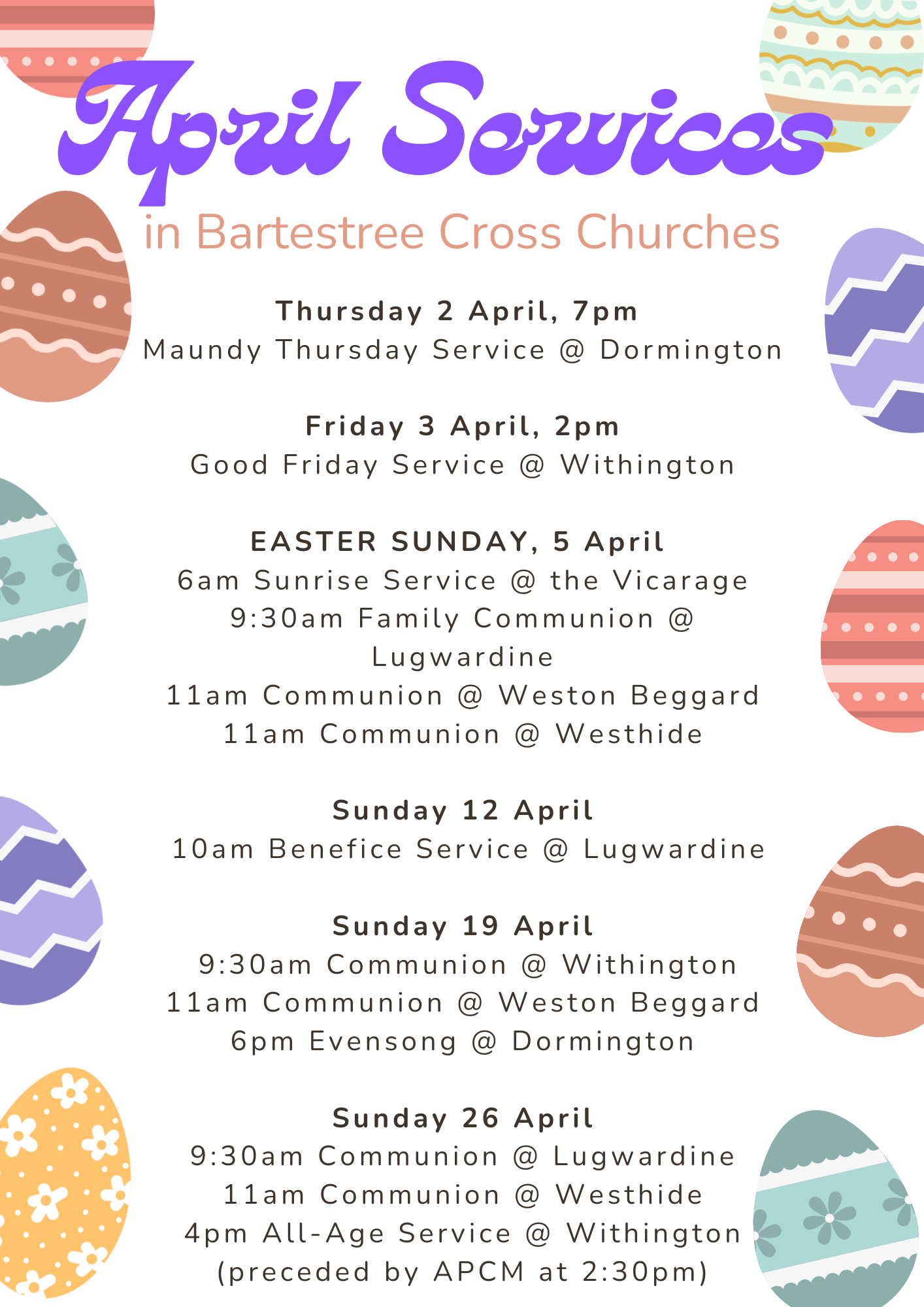 April Services

in Bartestree Cross Churches

Thursday 2 April, 7pm
Maundy Thursday Service @ Dormington

Friday 3 April, 2pm
Good Friday Service @ Withington

EASTER SUNDAY, 5 April
6am Sunrise Service @ the Vicarage
9:30am Family Communion @ Lugwardine
11am Communion @ Weston Beggard
11am Communion @ Westhide

Sunday 12 April
10am Benefice Service @ Lugwardine

Sunday 19 April
9:30am Communion @ Withington
11am Communion @ Weston Beggard
6pm Evensong @ Dormington

Sunday 26 April
9:30am Communion @ Lugwardine
11am Communion @ Westhide
4pm All-Age Service @ Withington
(preceded by APCM at 2:30pm)